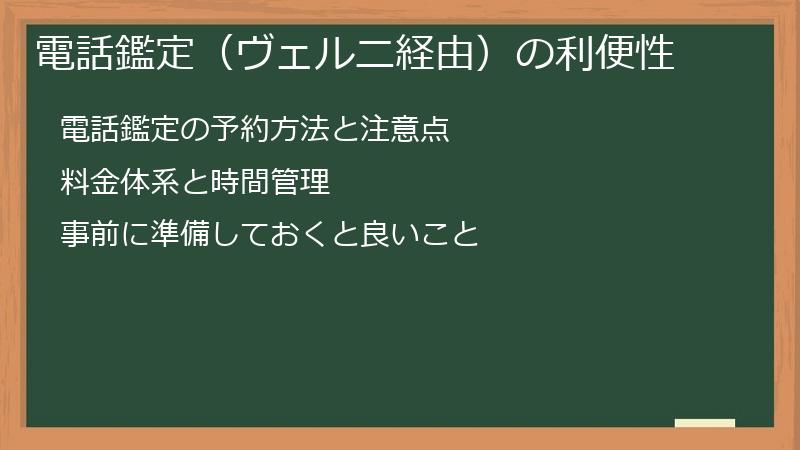 電話鑑定（ヴェルニ経由）の利便性

電話鑑定の予約方法と注意点

料金体系と時間管理

事前に準備しておくと良いこと